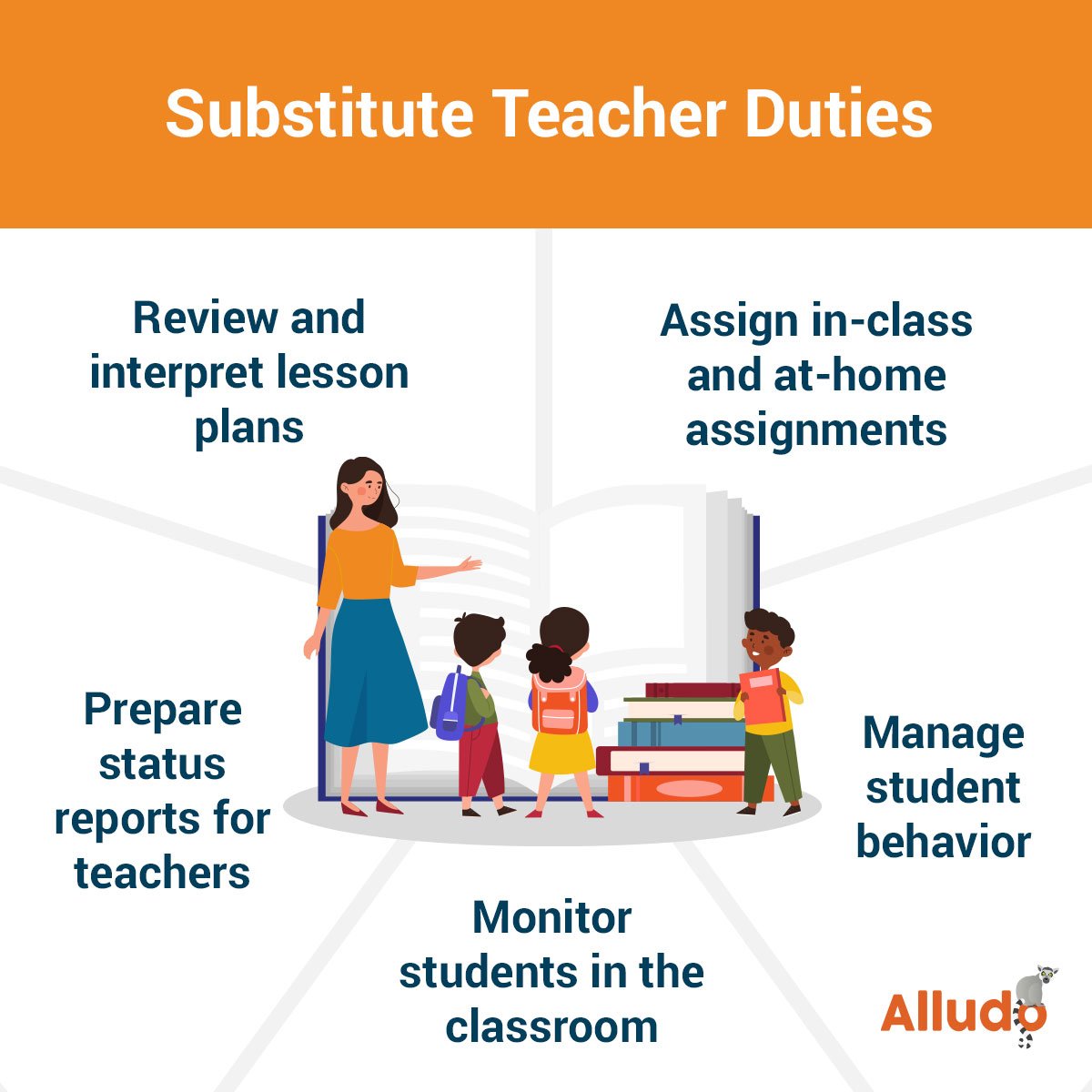 Substitute Teacher Duties

Review and interpret lesson plans

Assign in-class and at-home assignments

Prepare status reports for teachers

Manage student behavior

Monitor students in the classroom

Alludo